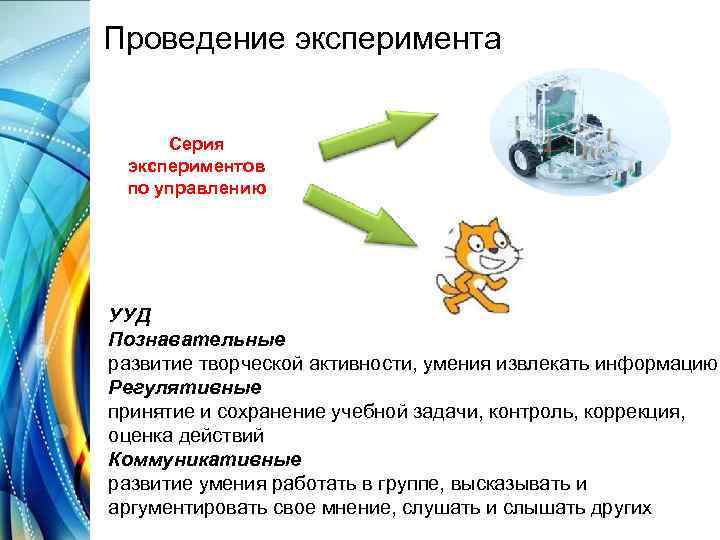 Проведение эксперимента

Серия экспериментов по управлению

УУД
Познавательные
развитие творческой активности, умения извлекать информацию
Регулятивные
принятие и сохранение учебной задачи, контроль, коррекция, оценка действий
Коммуникативные
развитие умения работать в группе, высказывать и аргументировать свое мнение, слушать и слышать других